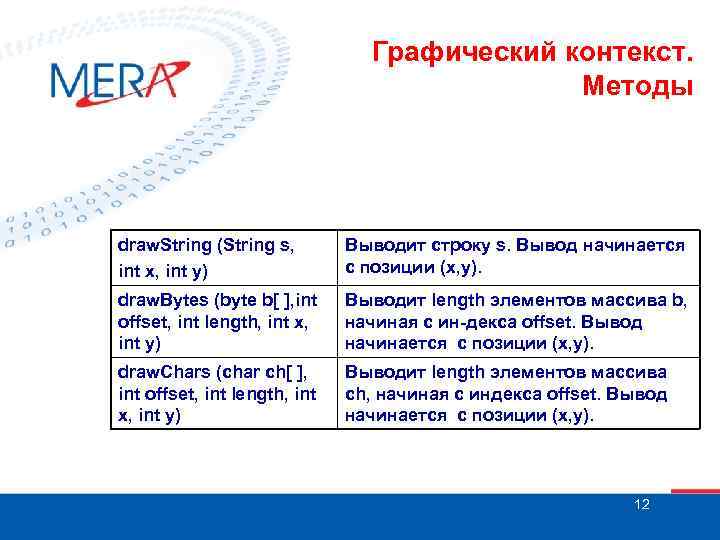 MERA

Графический контекст. Методы

| drawString (String s, int x, int y) | Выводит строку s. Вывод начинается с позиции (x,y). |
|---|---|
| drawBytes (byte b[ ],int offset, int length, int x, int y) | Выводит length элементов массива b, начиная с ин-декса offset. Вывод начинается с позиции (x,y). |
| drawChars (char ch[ ], int offset, int length, int x, int y) | Выводит length элементов массива ch, начиная с индекса offset. Вывод начинается с позиции (x,y). |

12